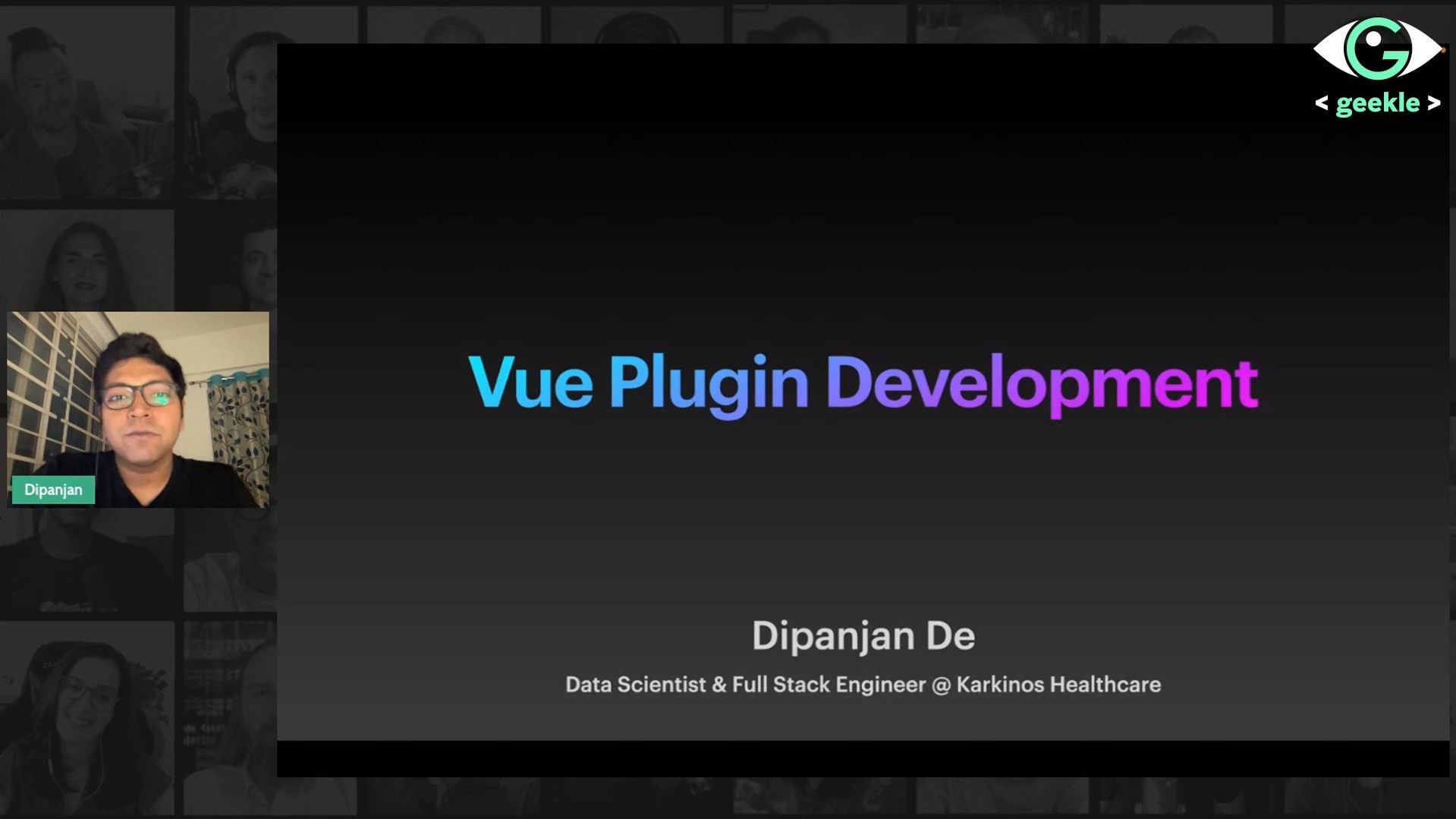 < geekle >

Dipanjan

Vue Plugin Development

Dipanjan De

Data Scientist & Full Stack Engineer @ Karkinos Healthcare